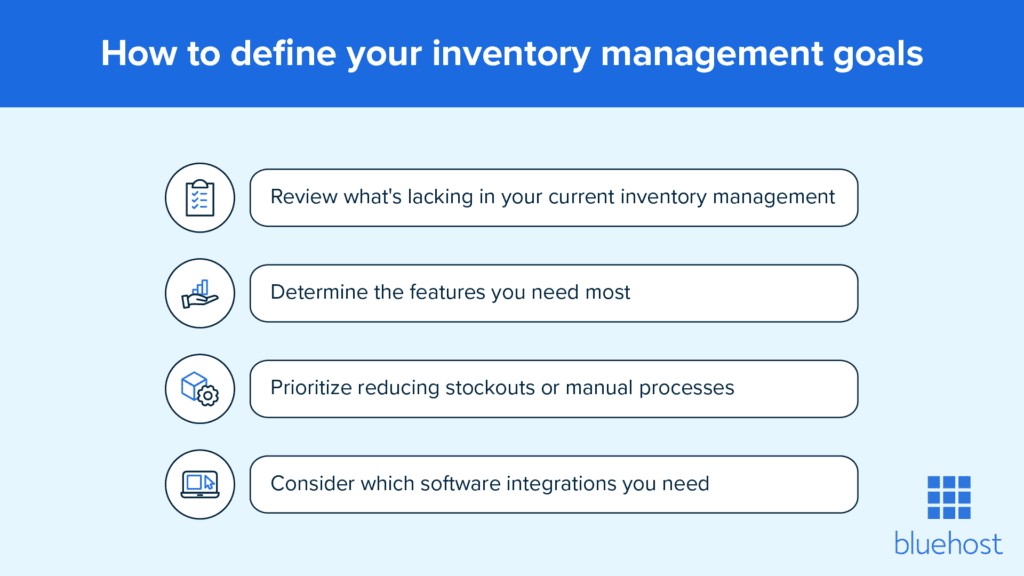 How to define your inventory management goals

Review what's lacking in your current inventory management

Determine the features you need most

Prioritize reducing stockouts or manual processes

Consider which software integrations you need

bluehost